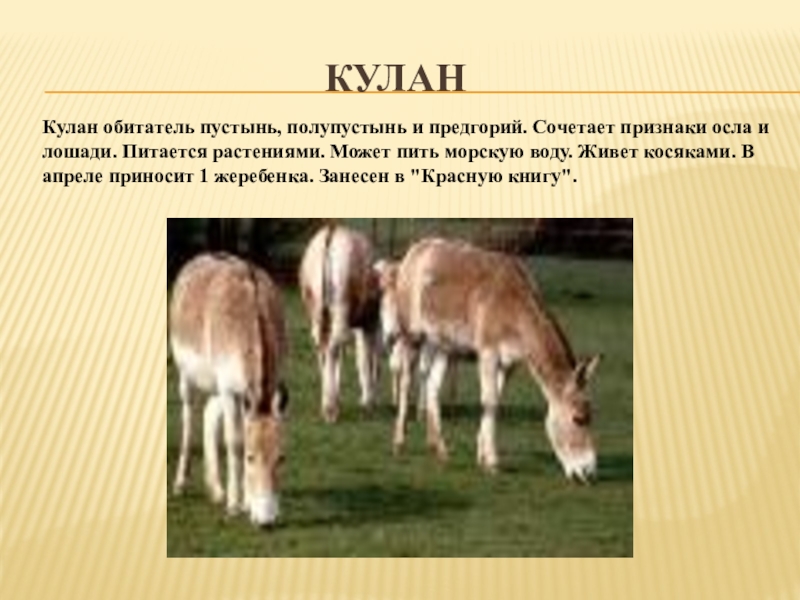 КУЛАН

Кулан обитатель пустынь, полупустынь и предгорий. Сочетает признаки осла и лошади. Питается растениями. Может пить морскую воду. Живет косяками. В апреле приносит 1 жеребенка. Занесен в "Красную книгу".